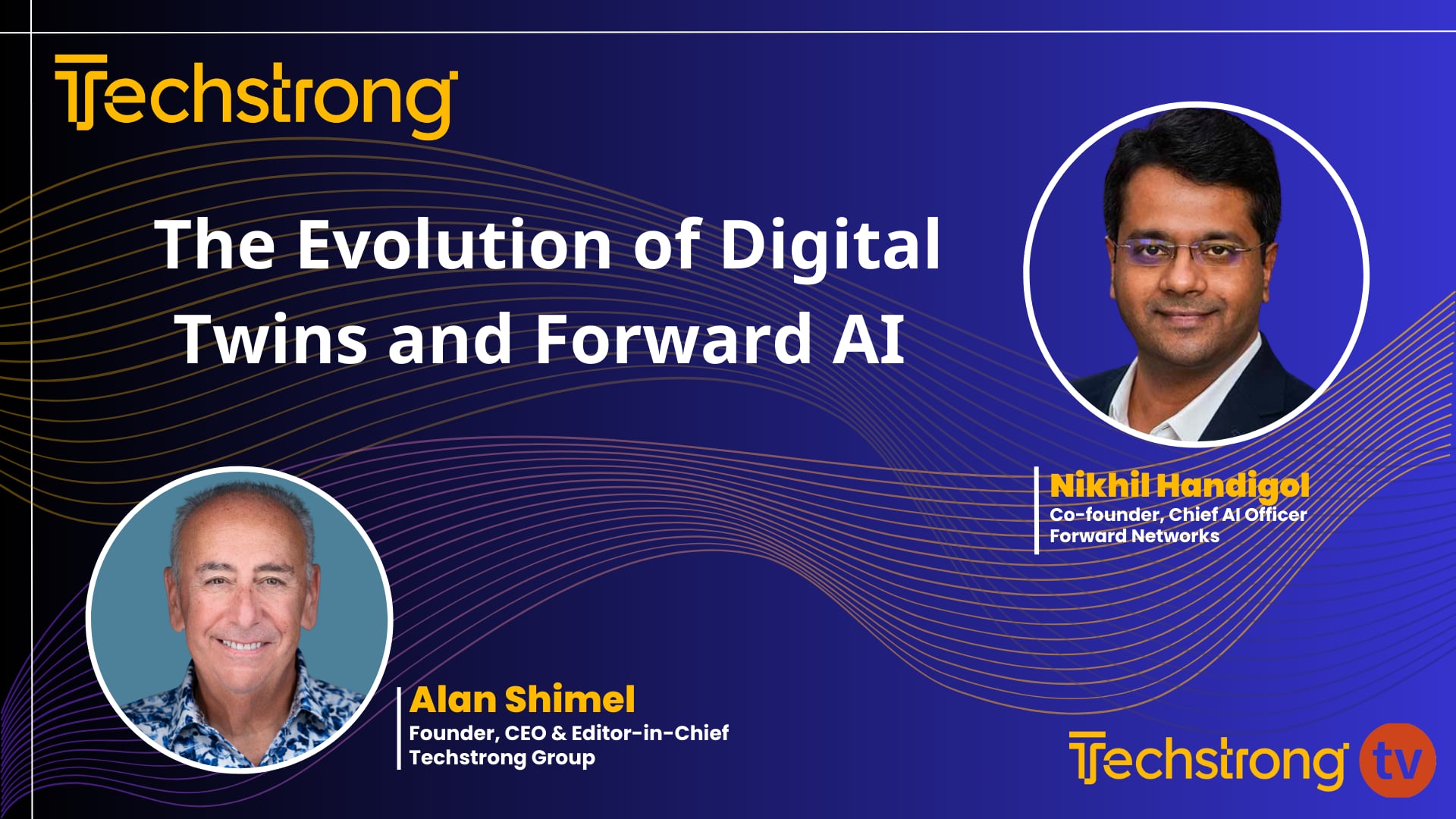 Techstrong

The Evolution of Digital Twins and Forward AI

Nikhil Handigol
Co-founder, Chief AI Officer
Forward Networks

Alan Shimel
Founder, CEO & Editor-in-Chief
Techstrong Group

Techstrong tv